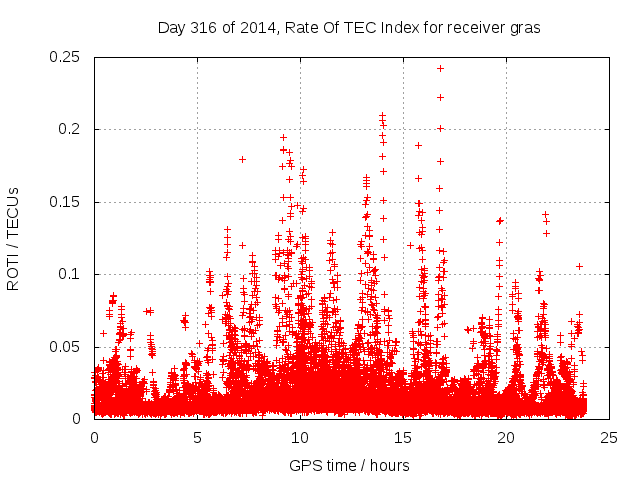 Day 316 of 2014, Rate Of TEC Index for receiver gras

ROTI / TECUs

0.25
0.2
0.15
0.1
0.05
0

0
5
10
15
20
25

GPS time / hours